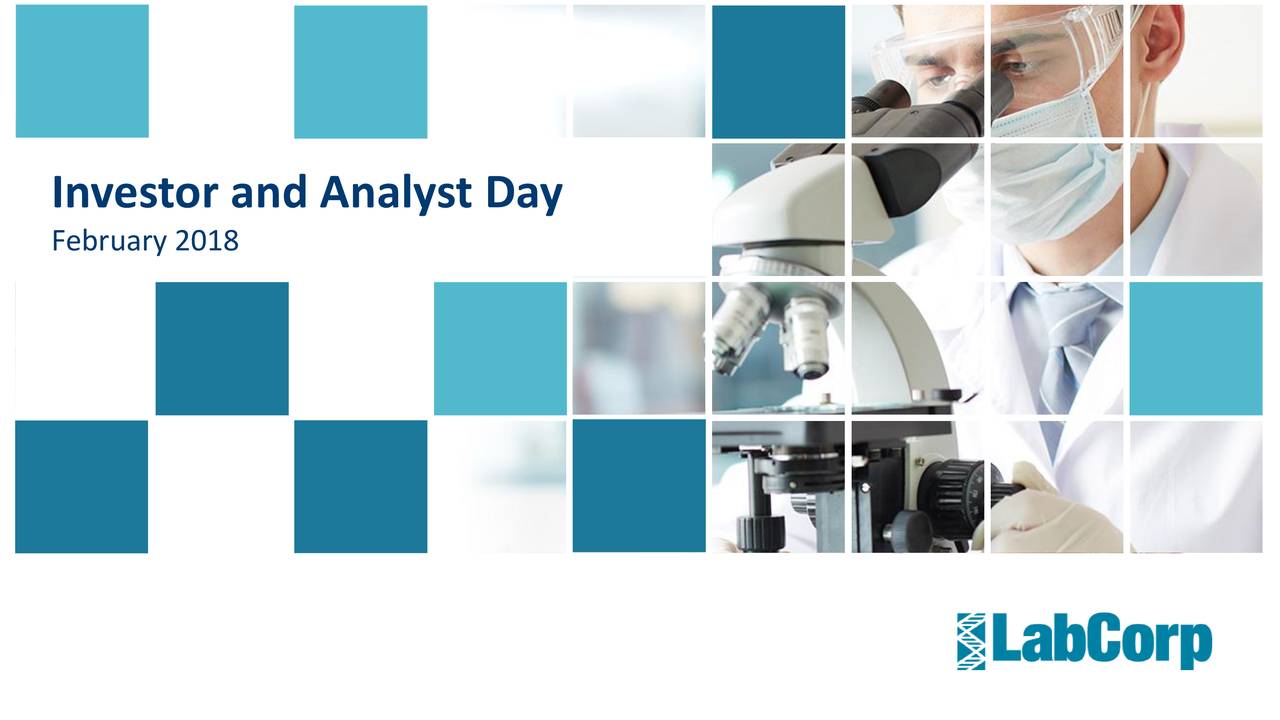 Investor and Analyst Day
February 2018

LabCorp